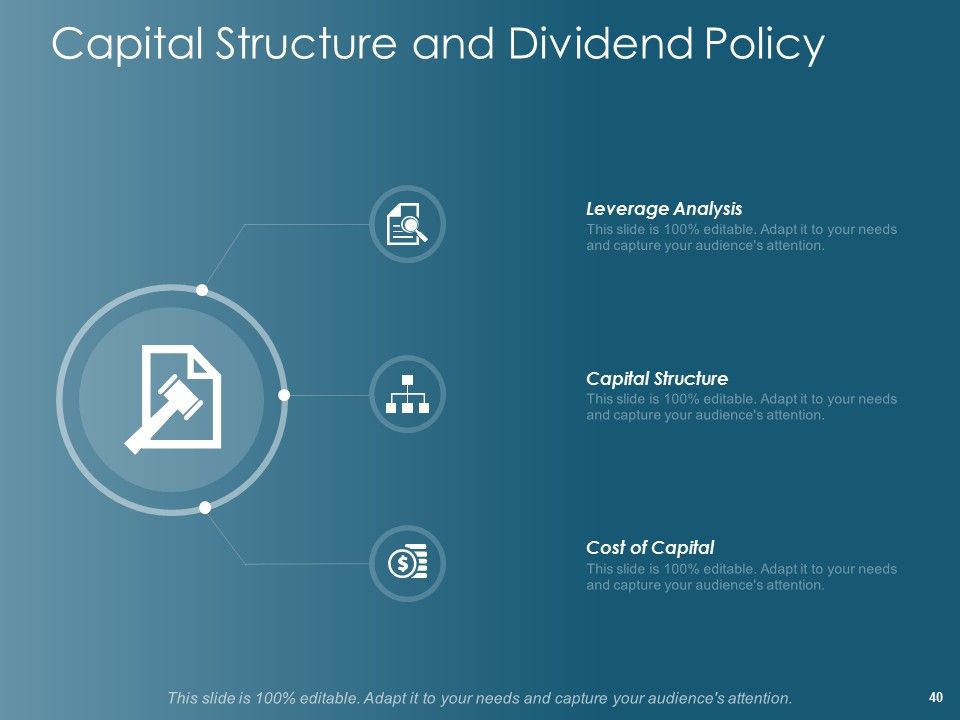 Capital Structure and Dividend Policy

Leverage Analysis
This slide is 100% editable. Adapt it to your needs and capture your audience's attention.

Capital Structure
This slide is 100% editable. Adapt it to your needs and capture your audience's attention.

Cost of Capital
This slide is 100% editable. Adapt it to your needs and capture your audience's attention.

This slide is 100% editable. Adapt it to your needs and capture your audience's attention.

40